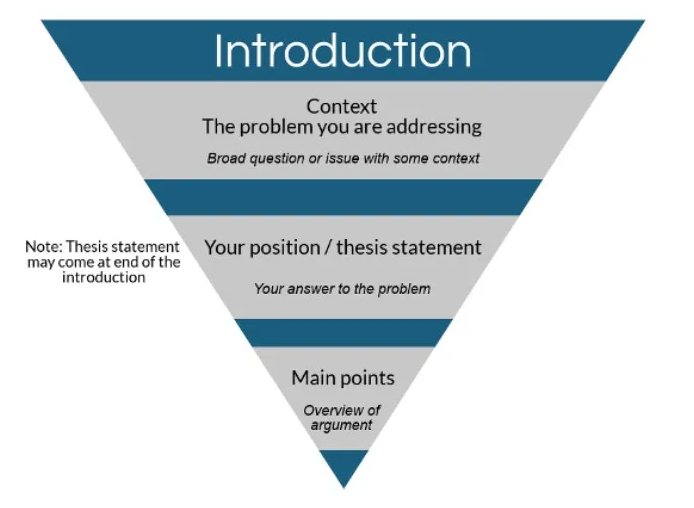 Introduction

Context
The problem you are addressing

Broad question or issue with some context

Note: Thesis statement may come at end of the introduction

Your position / thesis statement

Your answer to the problem

Main points

Overview of argument